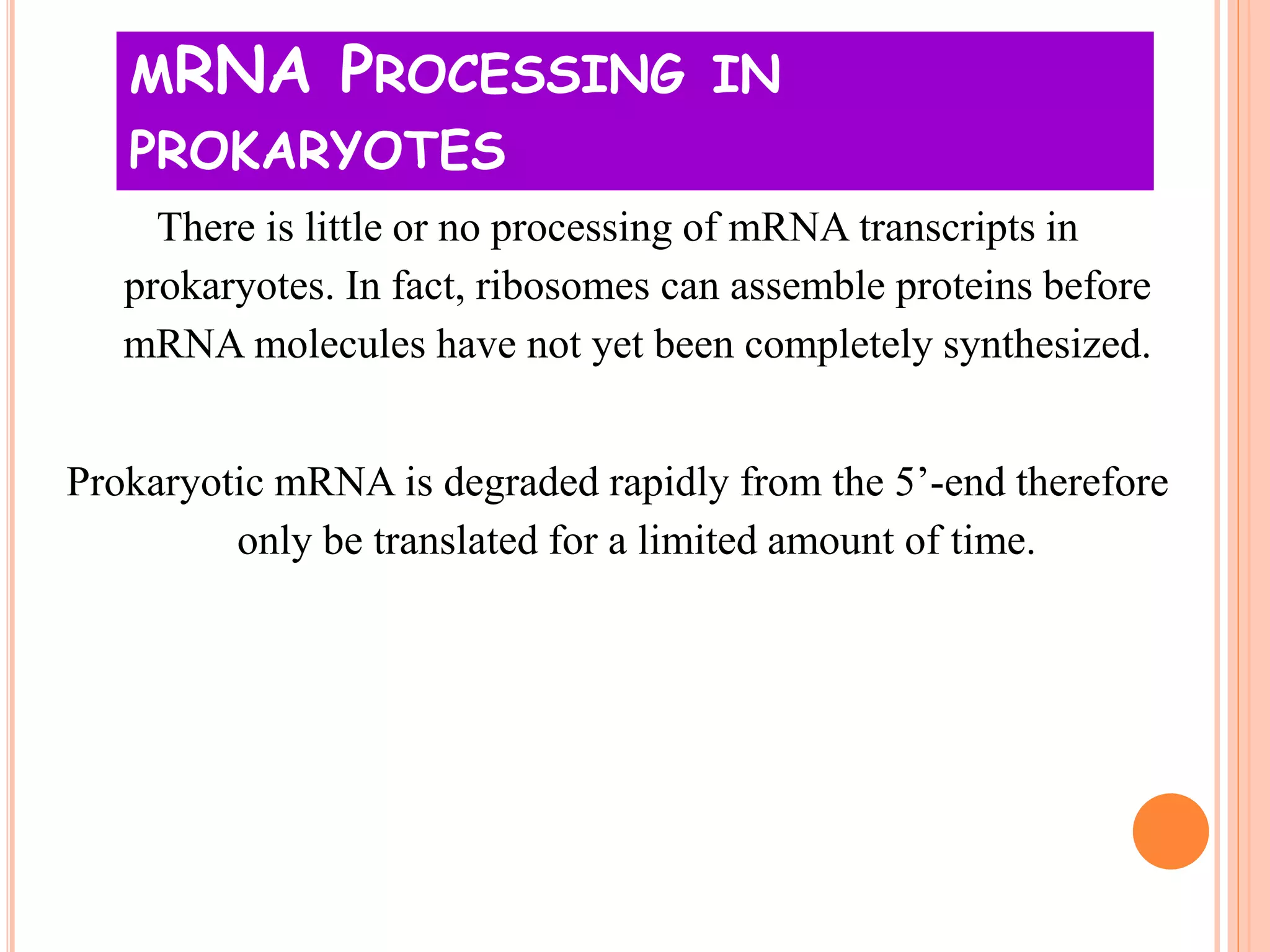 MRNA PROCESSING IN PROKARYOTES

There is little or no processing of mRNA transcripts in prokaryotes. In fact, ribosomes can assemble proteins before mRNA molecules have not yet been completely synthesized.

Prokaryotic mRNA is degraded rapidly from the 5’-end therefore only be translated for a limited amount of time.